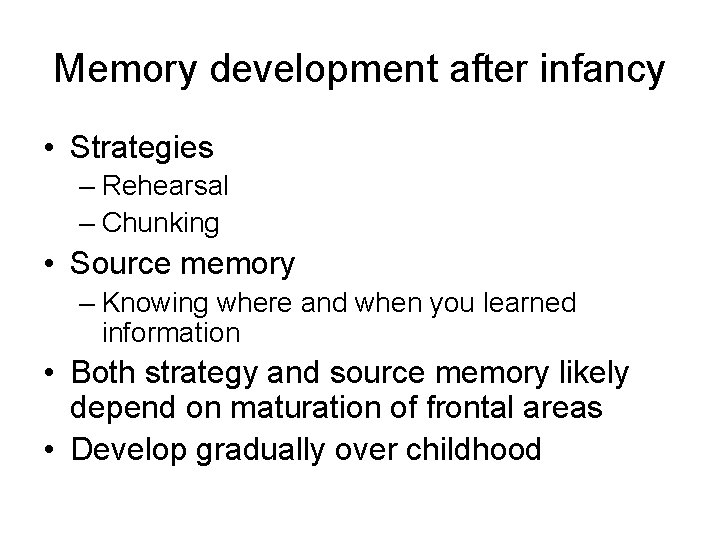 Memory development after infancy

• Strategies
– Rehearsal
– Chunking
• Source memory
– Knowing where and when you learned information
• Both strategy and source memory likely depend on maturation of frontal areas
• Develop gradually over childhood